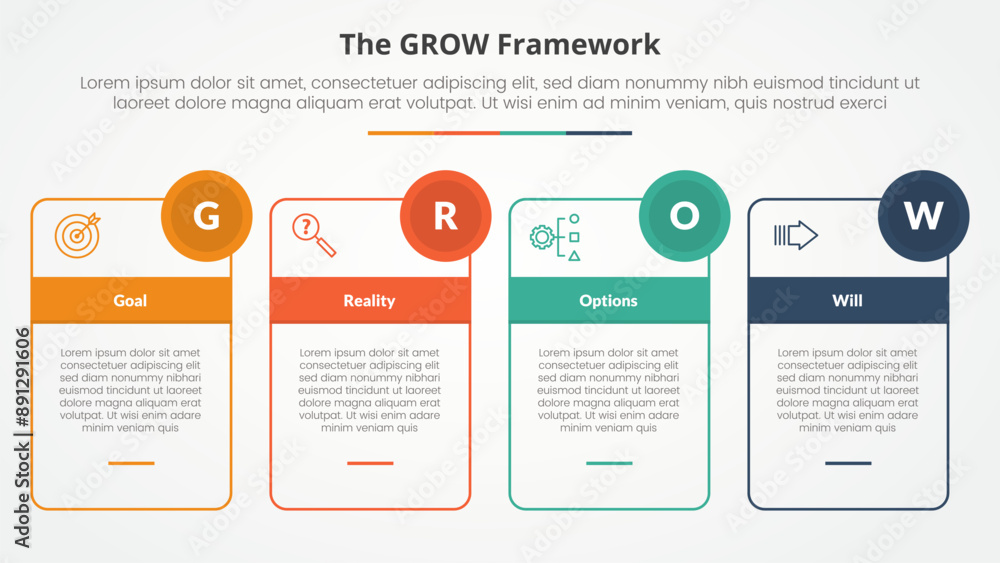 The GROW Framework

Lorem ipsum dolor sit amet, consectetuer adipiscing elit, sed diam nonummy nibh euismod tincidunt ut laoreet dolore magna aliquam erat volutpat. Ut wisi enim ad minim veniam, quis nostrud exerci

G

Goal

Lorem ipsum dolor sit amet consectetuer adipiscing elit sed diam nonummy nibhari euismod tincidunt ut laoreet dolore magna aliquam erat volutpat. Ut wisi enim adare minim veniam quis

R

Reality

Lorem ipsum dolor sit amet consectetuer adipiscing elit sed diam nonummy nibhari euismod tincidunt ut laoreet dolore magna aliquam erat volutpat. Ut wisi enim adare minim veniam quis

O

Options

Lorem ipsum dolor sit amet consectetuer adipiscing elit sed diam nonummy nibhari euismod tincidunt ut laoreet dolore magna aliquam erat volutpat. Ut wisi enim adare minim veniam quis

W

Will

Lorem ipsum dolor sit amet consectetuer adipiscing elit sed diam nonummy nibhari euismod tincidunt ut laoreet dolore magna aliquam erat volutpat. Ut wisi enim adare minim veniam quis

Adobe Stock | #891291606